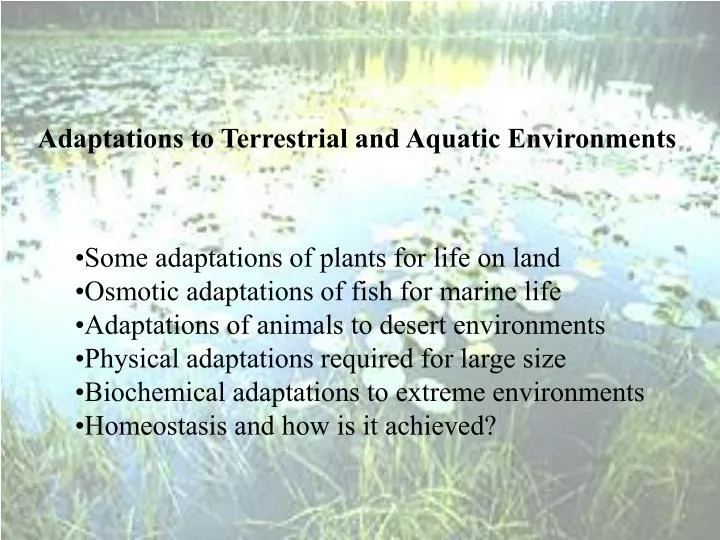 Adaptations to Terrestrial and Aquatic Environments

•Some adaptations of plants for life on land
•Osmotic adaptations of fish for marine life
•Adaptations of animals to desert environments
•Physical adaptations required for large size
•Biochemical adaptations to extreme environments
•Homeostasis and how is it achieved?